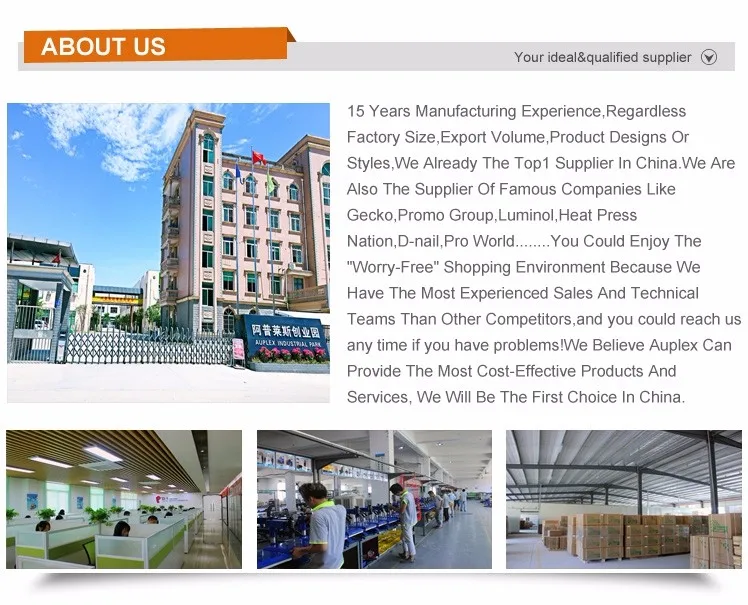 ABOUT US

Your ideal&qualified supplier

阿普莱斯创业园
AUPLEX INDUSTRIAL PARK

15 Years Manufacturing Experience,Regardless Factory Size,Export Volume,Product Designs Or Styles,We Already The Top1 Supplier In China.We Are Also The Supplier Of Famous Companies Like Gecko,Promo Group,Luminol,Heat Press Nation,D-nail,Pro World........You Could Enjoy The "Worry-Free" Shopping Environment Because We Have The Most Experienced Sales And Technical Teams Than Other Competitors,and you could reach us any time if you have problems!We Believe Auplex Can Provide The Most Cost-Effective Products And Services, We Will Be The First Choice In China.